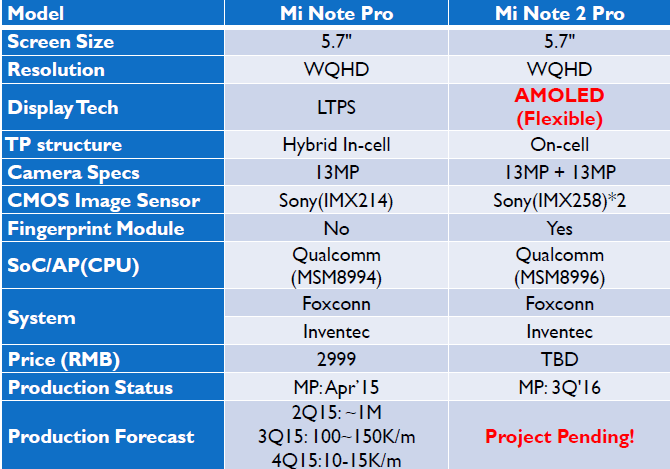 | Model | Mi Note Pro | Mi Note 2 Pro |
|---|---|---|
| Screen Size | 5.7" | 5.7" |
| Resolution | WQHD | WQHD |
| Display Tech | LTPS | AMOLED (Flexible) |
| TP structure | Hybrid In-cell | On-cell |
| Camera Specs | 13MP | 13MP + 13MP |
| CMOS Image Sensor | Sony(IMX214) | Sony(IMX258)*2 |
| Fingerprint Module | No | Yes |
| SoC/AP(CPU) | Qualcomm (MSM8994) | Qualcomm (MSM8996) |
| System | Foxconn | Foxconn |
| | Inventec | Inventec |
| Price (RMB) | 2999 | TBD |
| Production Status | MP: Apr'15 | MP: 3Q'16 |
| Production Forecast | 2Q15: ~1M 3Q15: 100~150K/m 4Q15:10-15K/m | Project Pending! |